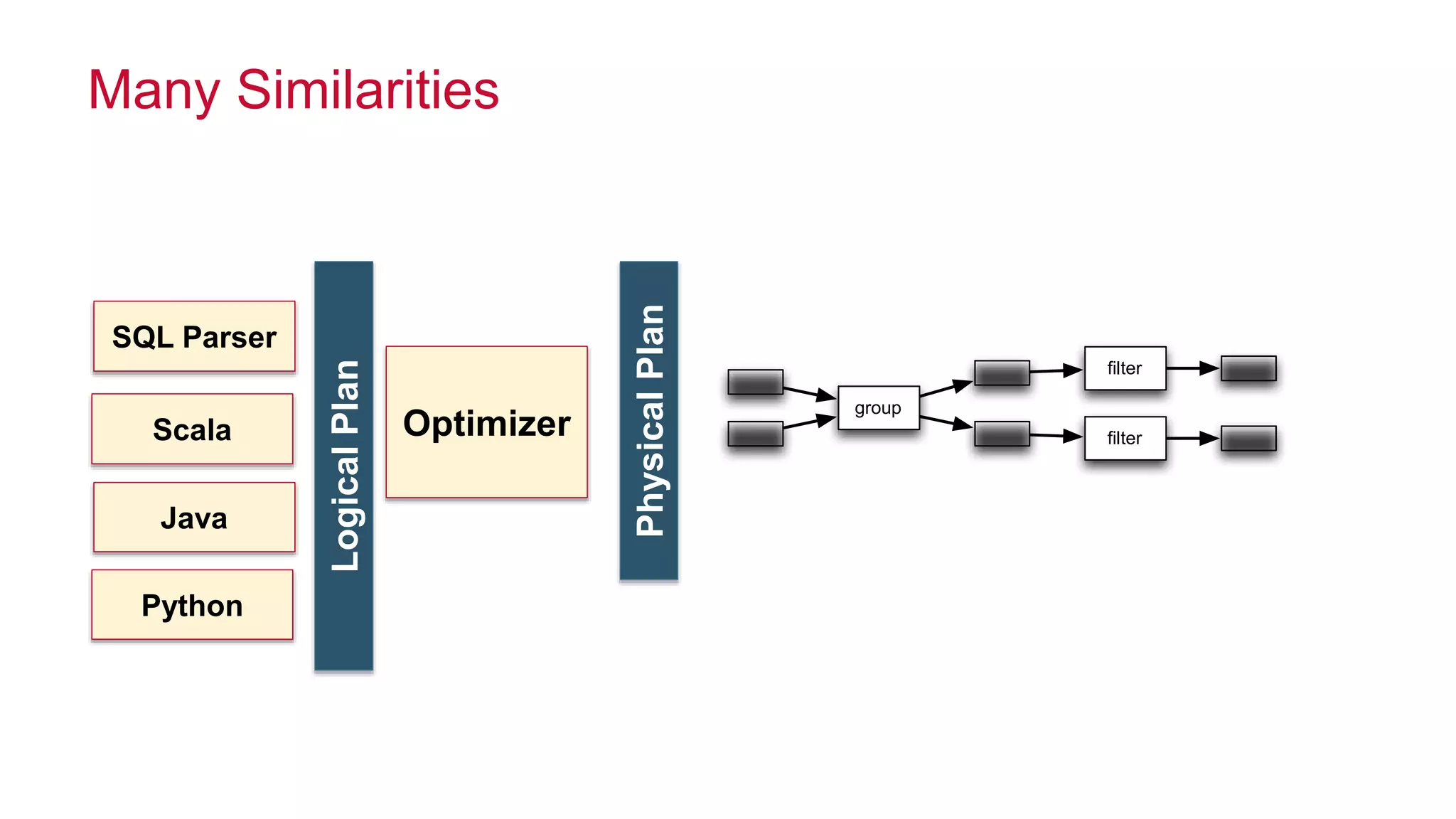 Many Similarities

SQL Parser

Scala

Java

Python

Logical Plan

Optimizer

Physical Plan

group

filter

filter